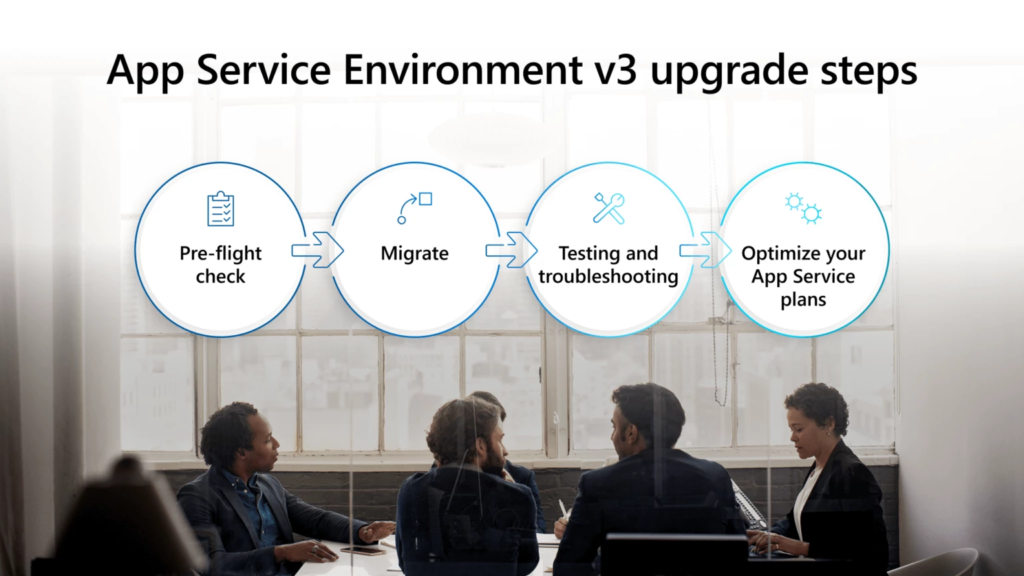 App Service Environment v3 upgrade steps

Pre-flight check

Migrate

Testing and troubleshooting

Optimize your App Service plans